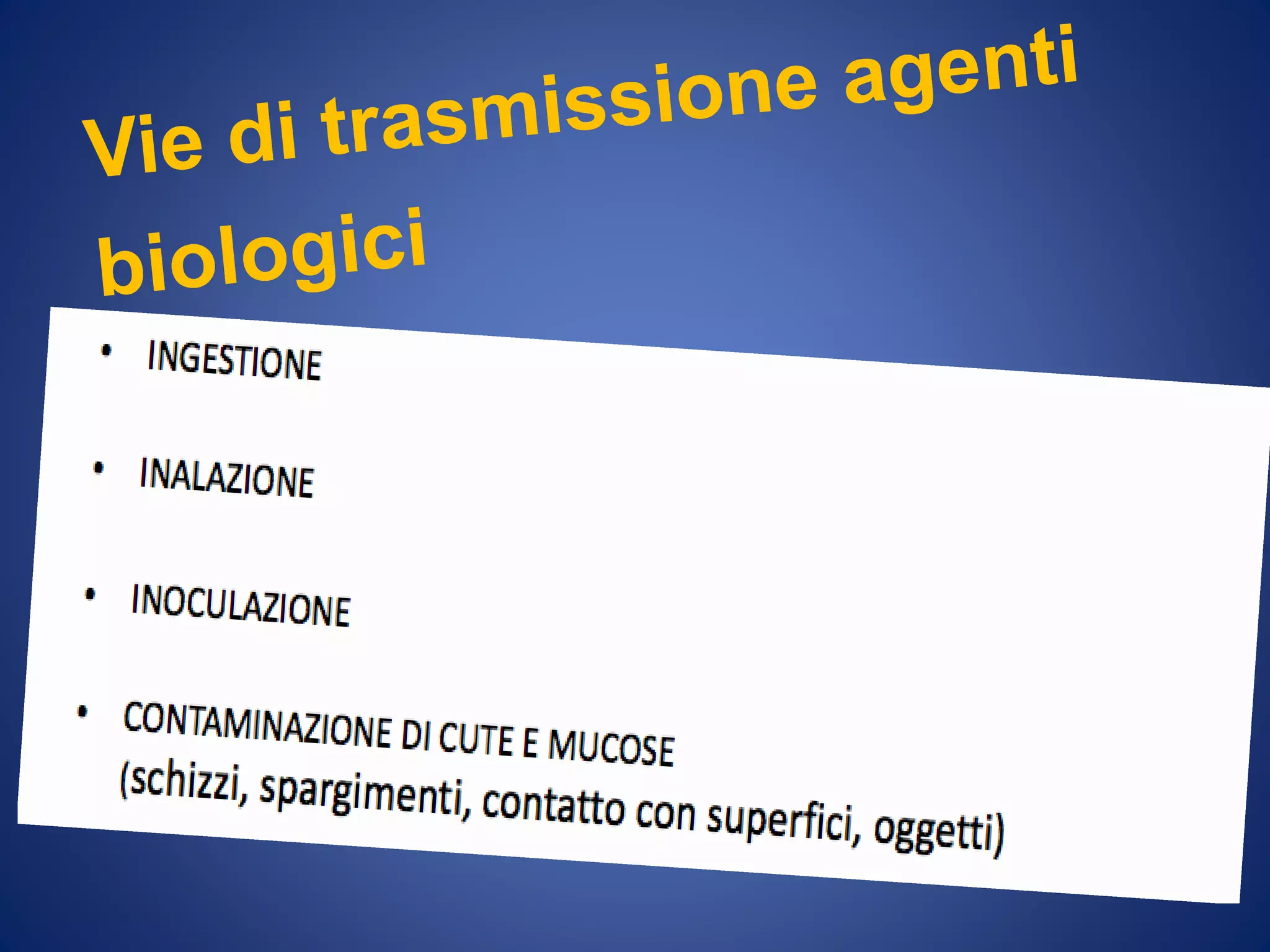 Vie di trasmissione agenti biologici

• INGESTIONE

• INALAZIONE

• INOCULAZIONE

• CONTAMINAZIONE DI CUTE E MUCOSE (schizzi, spargimenti, contatto con superfici, oggetti)